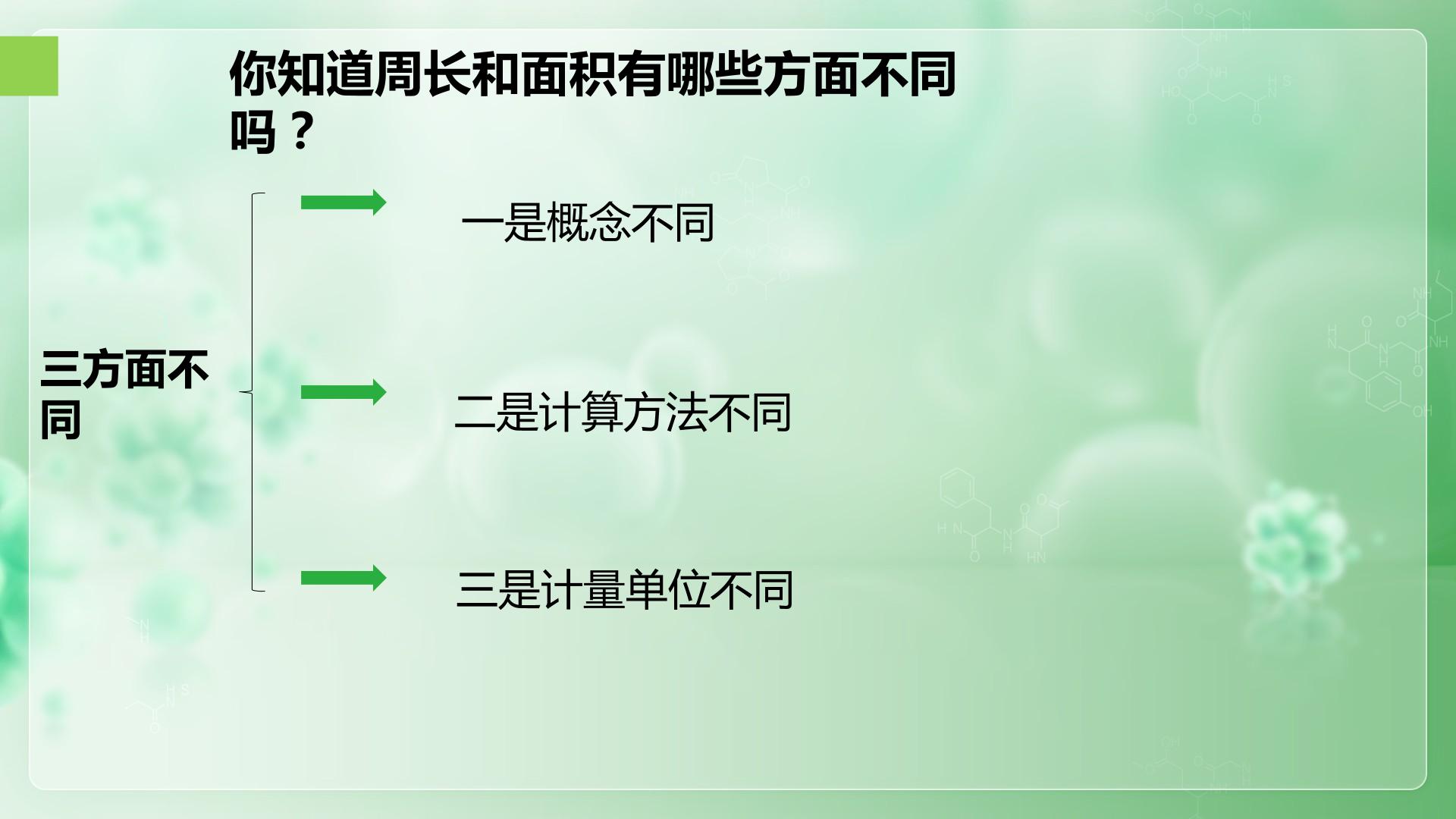 你知道周长和面积有哪些方面不同吗？

三方面不同

一是概念不同

二是计算方法不同

三是计量单位不同